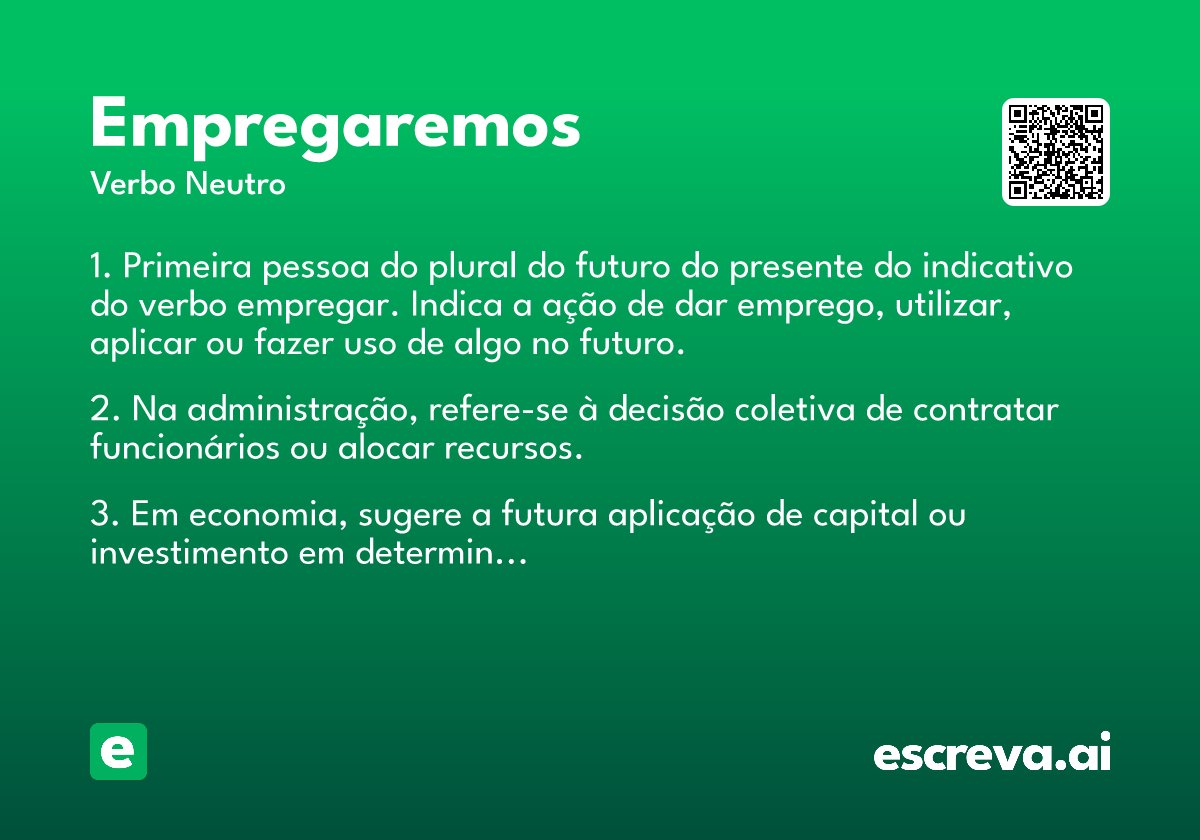 Empregaremos
Verbo Neutro

1. Primeira pessoa do plural do futuro do presente do indicativo do verbo empregar. Indica a ação de dar emprego, utilizar, aplicar ou fazer uso de algo no futuro.

2. Na administração, refere-se à decisão coletiva de contratar funcionários ou alocar recursos.

3. Em economia, sugere a futura aplicação de capital ou investimento em determin...

e

escreva.ai